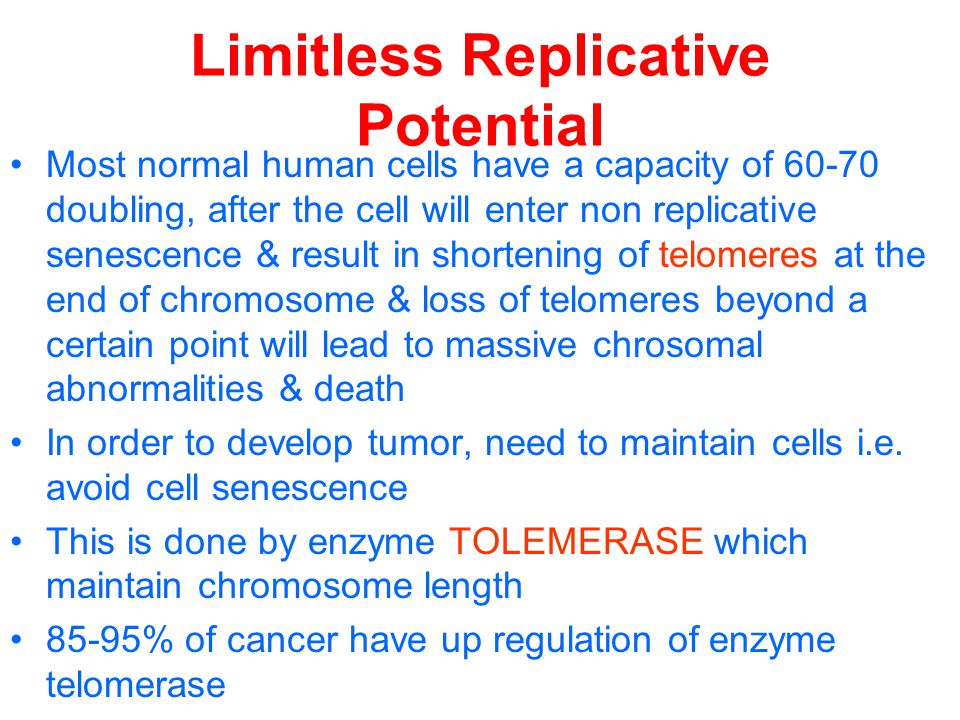 Limitless Replicative Potential

• Most normal human cells have a capacity of 60-70 doubling, after the cell will enter non replicative senescence & result in shortening of telomeres at the end of chromosome & loss of telomeres beyond a certain point will lead to massive chrosomal abnormalities & death
• In order to develop tumor, need to maintain cells i.e. avoid cell senescence
• This is done by enzyme TOLEMERASE which maintain chromosome length
• 85-95% of cancer have up regulation of enzyme telomerase